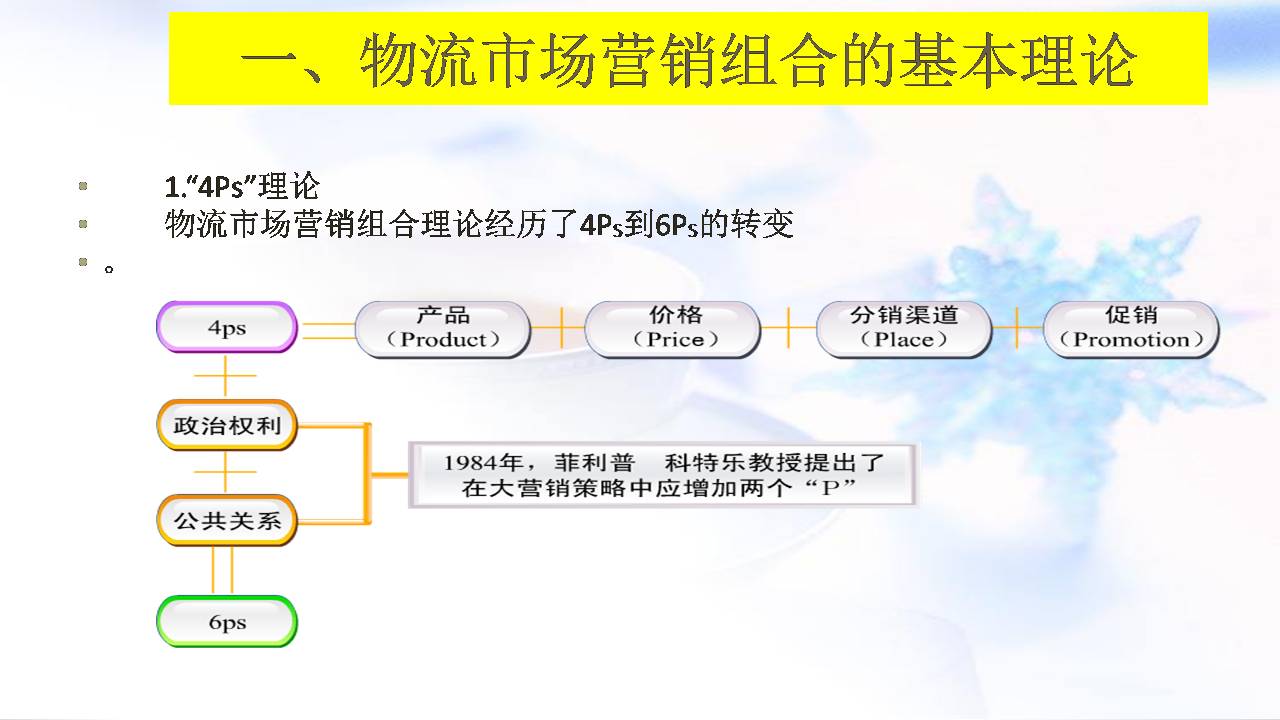 一、物流市场营销组合的基本理论

1.“4Ps”理论
物流市场营销组合理论经历了4Ps到6Ps的转变
。

4ps
产品（Product）
价格（Price）
分销渠道（Place）
促销（Promotion）
政治权利
公共关系
1984年，菲利普 科特乐教授提出了在大营销策略中应增加两个“P”
6ps